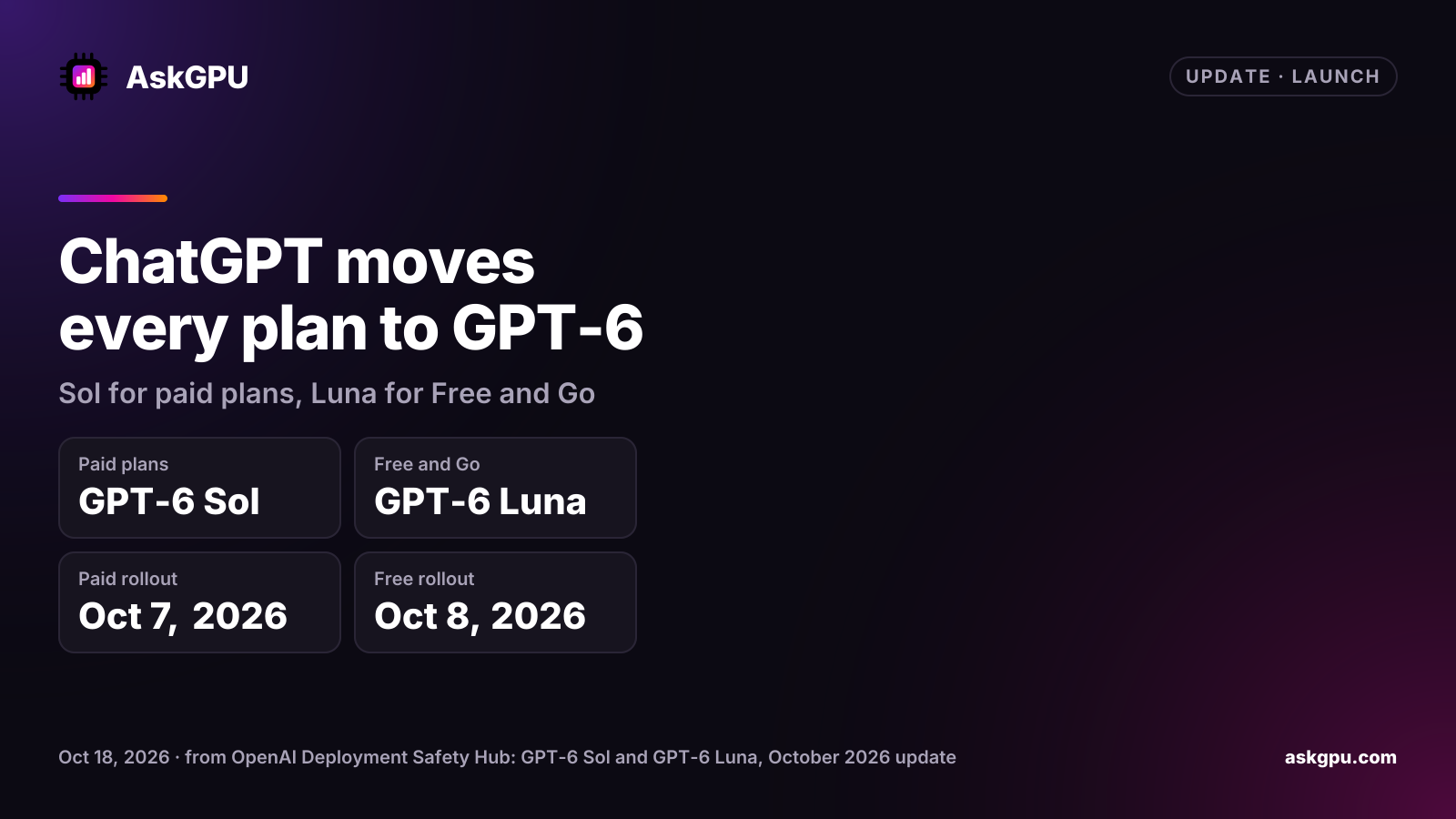 AskGPU

UPDATE · LAUNCH

ChatGPT moves every plan to GPT-6

Sol for paid plans, Luna for Free and Go

Paid plans
GPT-6 Sol

Free and Go
GPT-6 Luna

Paid rollout
Oct 7, 2026

Free rollout
Oct 8, 2026

Oct 18, 2026 · from OpenAI Deployment Safety Hub: GPT-6 Sol and GPT-6 Luna, October 2026 update

askgpu.com